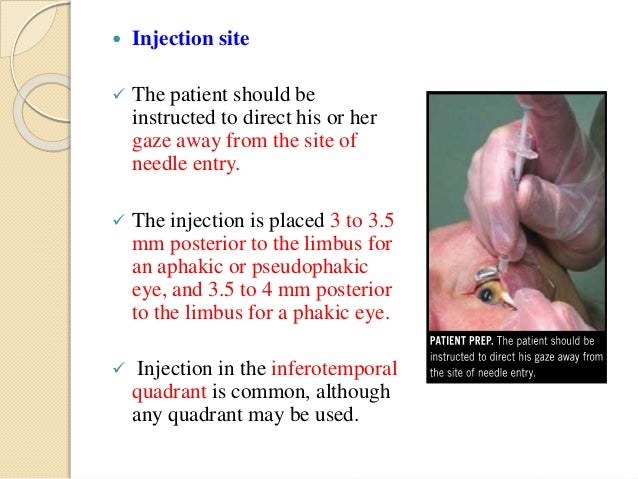 • Injection site

✓ The patient should be instructed to direct his or her gaze away from the site of needle entry.

✓ The injection is placed 3 to 3.5 mm posterior to the limbus for an aphakic or pseudophakic eye, and 3.5 to 4 mm posterior to the limbus for a phakic eye.

✓ Injection in the inferotemporal quadrant is common, although any quadrant may be used.

PATIENT PREP. The patient should be instructed to direct his gaze away from the site of needle entry.